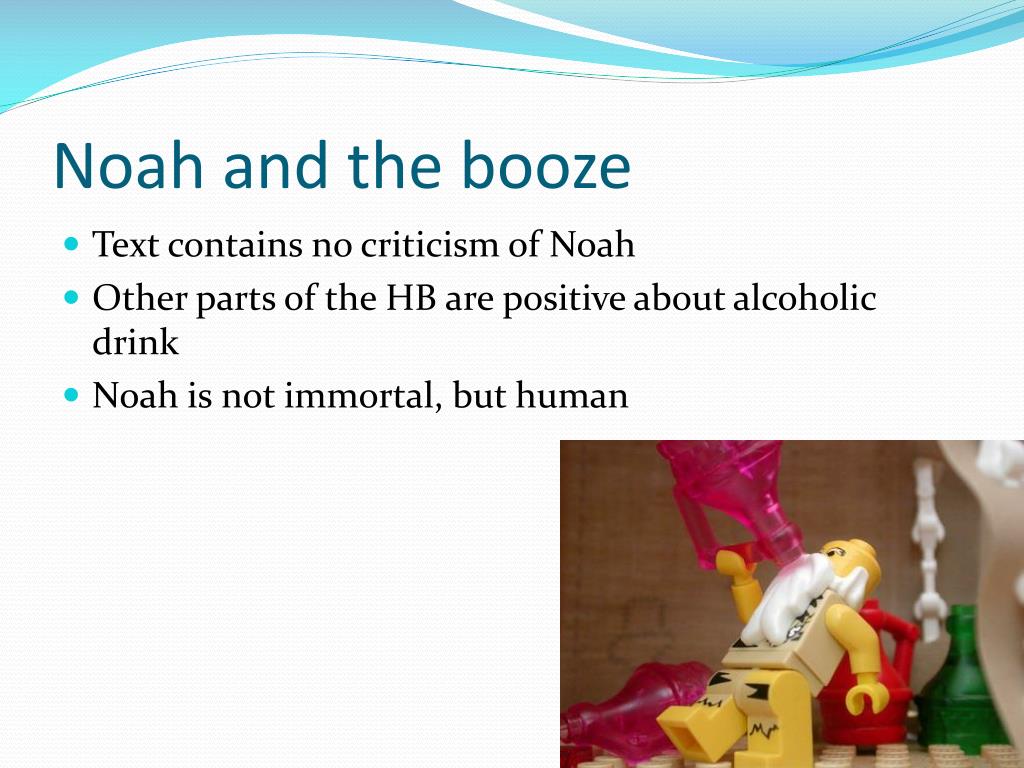 Noah and the booze

- Text contains no criticism of Noah
- Other parts of the HB are positive about alcoholic drink
- Noah is not immortal, but human